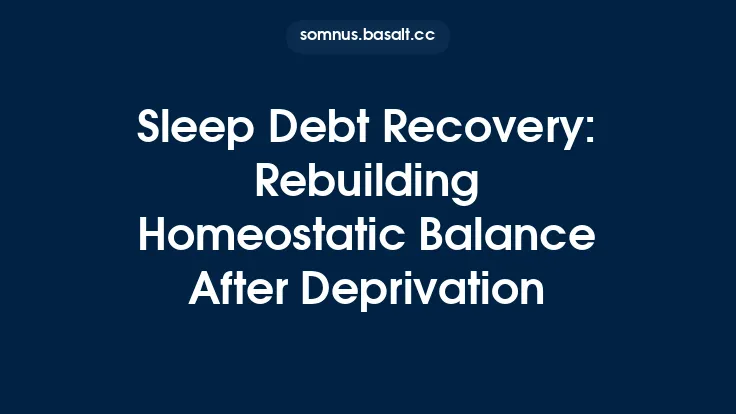 somnus.basalt.cc

Sleep Debt Recovery: Rebuilding Homeostatic Balance After Deprivation